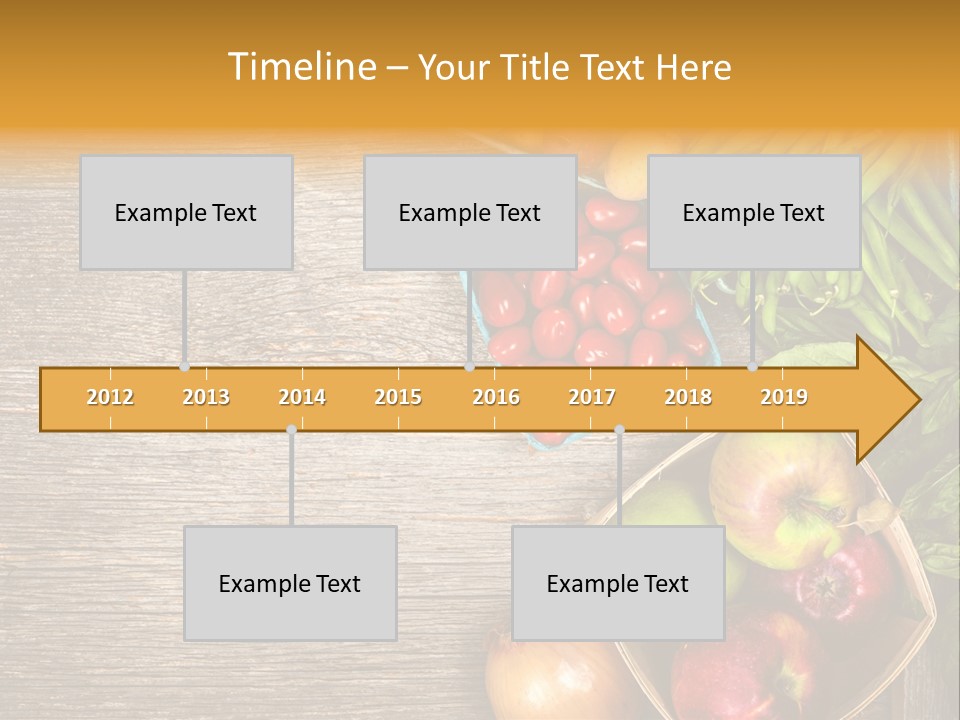 Timeline – Your Title Text Here

Example Text

Example Text

Example Text

2012
2013
2014
2015
2016
2017
2018
2019

Example Text

Example Text